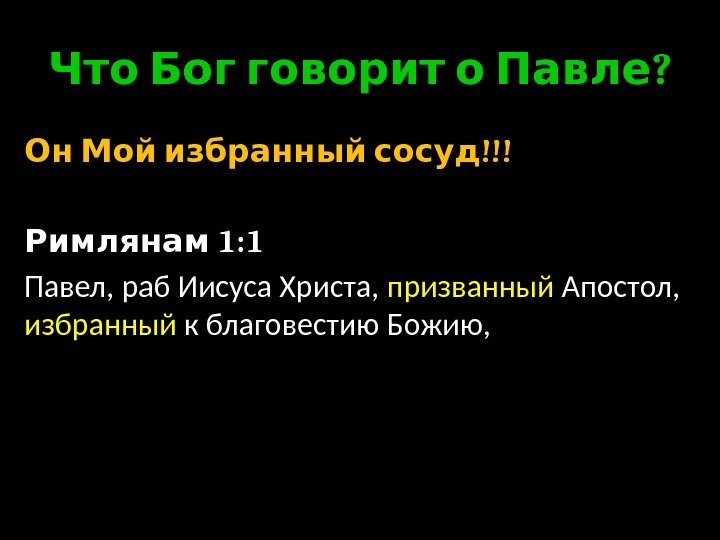 Что Бог говорит о Павле?

Он Мой избранный сосуд!!!

Римлянам 1:1

Павел, раб Иисуса Христа, призванный Апостол, избранный к благовестию Божию,